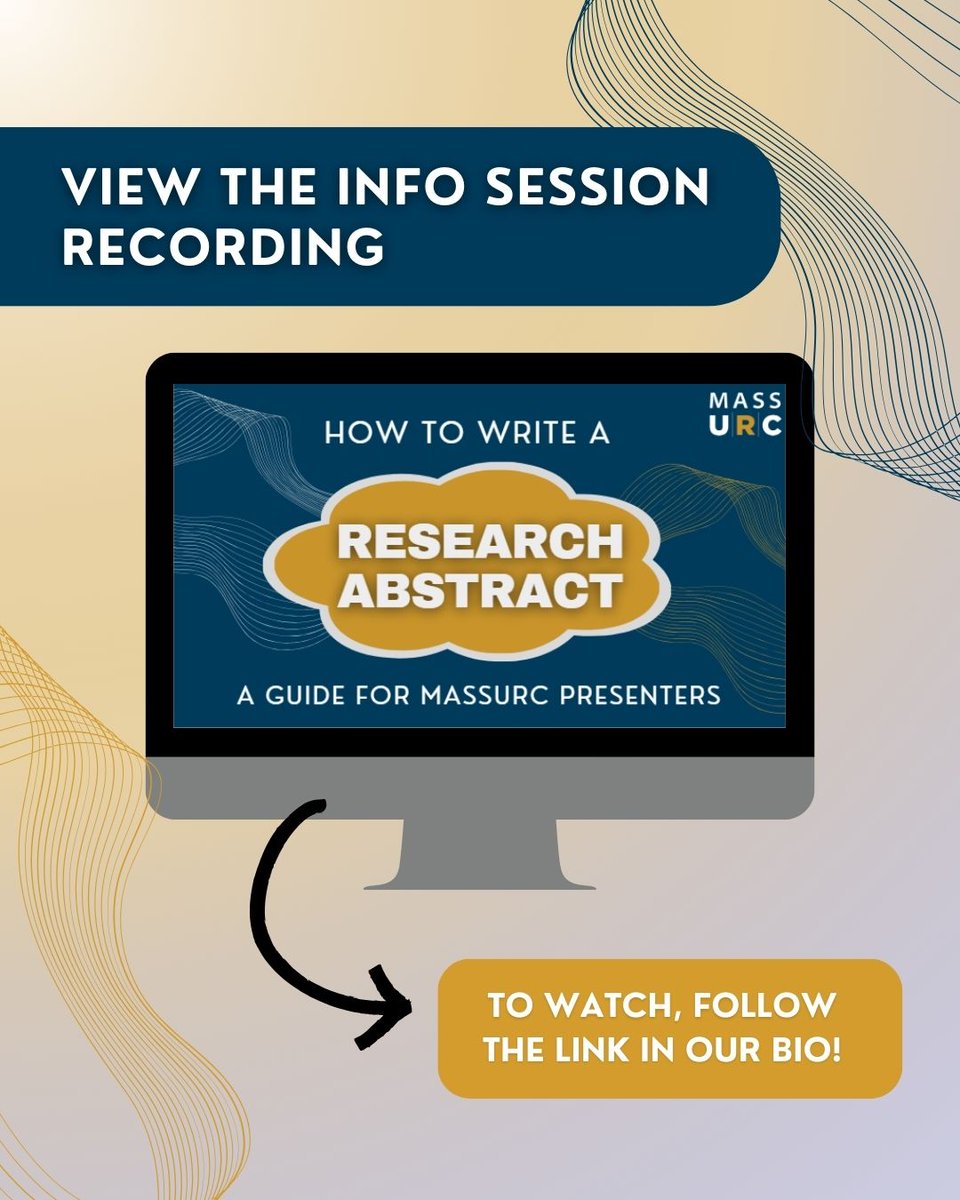 VIEW THE INFO SESSION RECORDING

MASS URC

HOW TO WRITE A

RESEARCH ABSTRACT

A GUIDE FOR MASSURC PRESENTERS

TO WATCH, FOLLOW THE LINK IN OUR BIO!